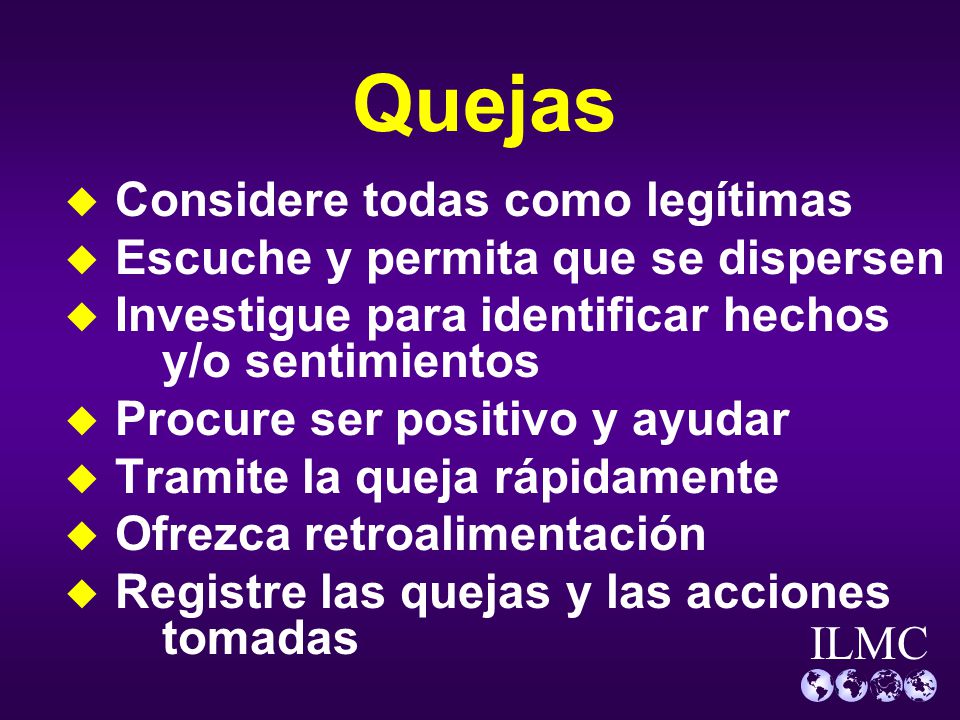 Quejas

◆ Considere todas como legítimas
◆ Escuche y permita que se dispersen
◆ Investigue para identificar hechos y/o sentimientos
◆ Procure ser positivo y ayudar
◆ Tramite la queja rápidamente
◆ Ofrezca retroalimentación
◆ Registre las quejas y las acciones tomadas

ILMC